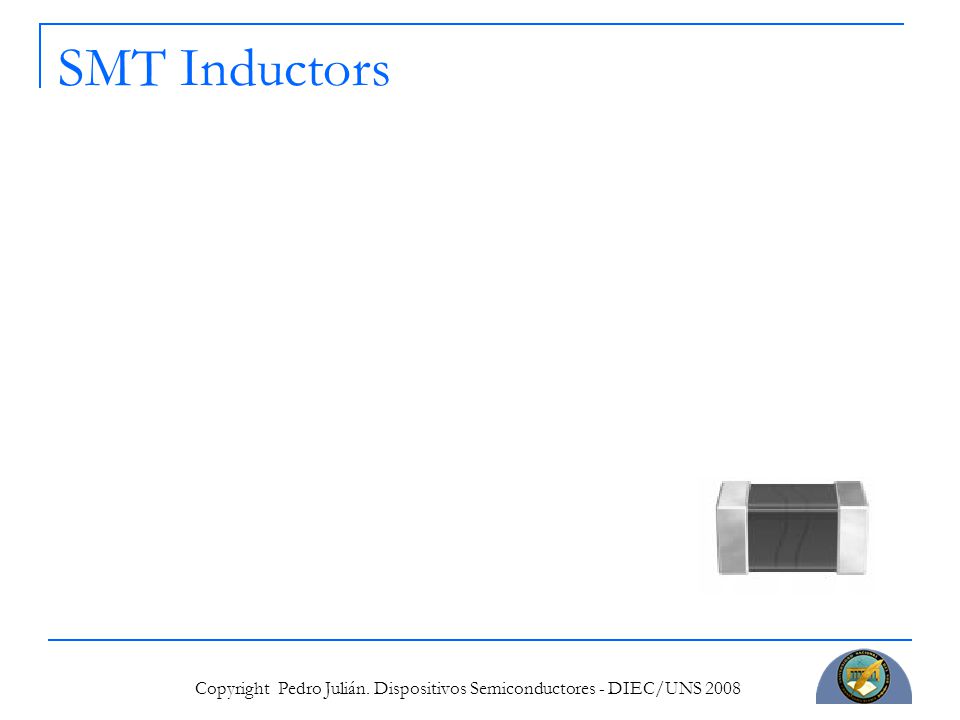 SMT Inductors

Copyright Pedro Julián. Dispositivos Semiconductores - DIEC/UNS 2008